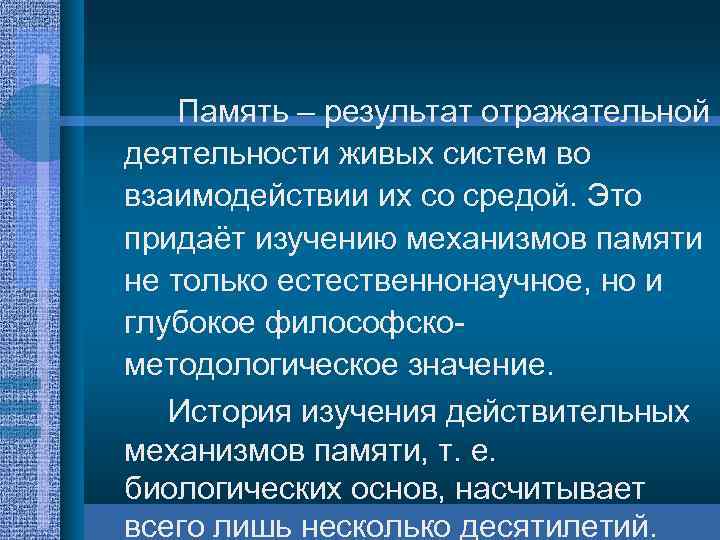 Память – результат отражательной деятельности живых систем во взаимодействии их со средой. Это придаёт изучению механизмов памяти не только естественнонаучное, но и глубокое философско-методологическое значение.

История изучения действительных механизмов памяти, т. е. биологических основ, насчитывает всего лишь несколько десятилетий.